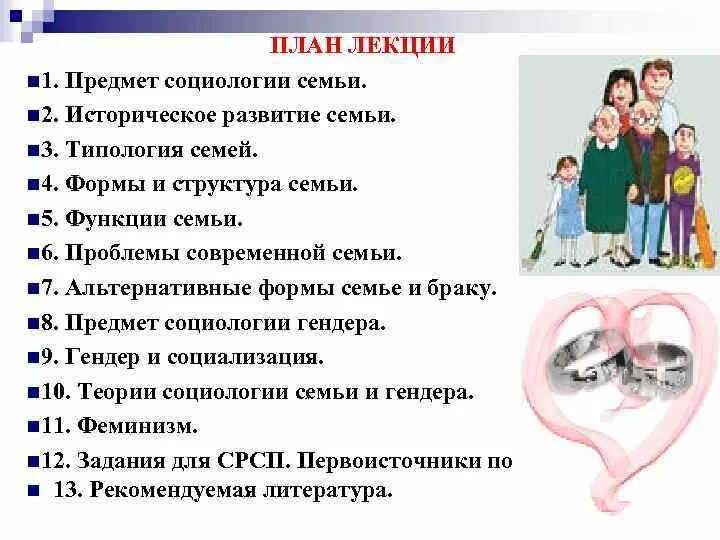 ПЛАН ЛЕКЦИИ

1. Предмет социологии семьи.

2. Историческое развитие семьи.

3. Типология семей.

4. Формы и структура семьи.

5. Функции семьи.

6. Проблемы современной семьи.

7. Альтернативные формы семье и браку.

8. Предмет социологии гендера.

9. Гендер и социализация.

10. Теории социологии семьи и гендера.

11. Феминизм.

12. Задания для СРСП. Первоисточники по

13. Рекомендуемая литература.